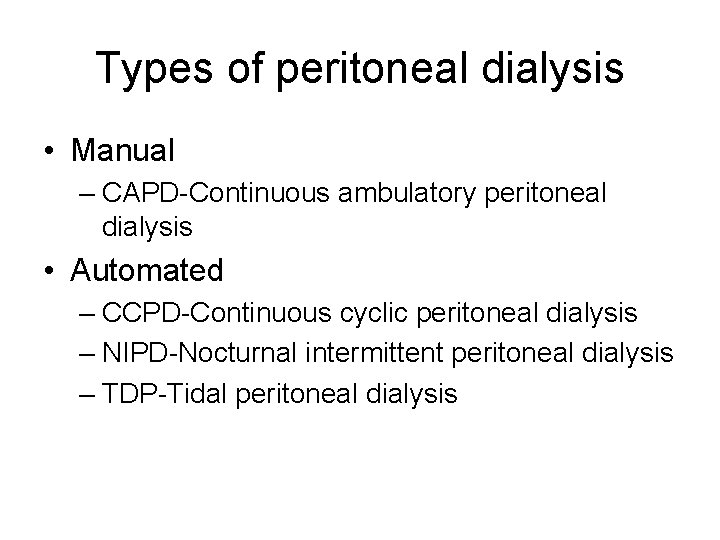 Types of peritoneal dialysis

• Manual
– CAPD-Continuous ambulatory peritoneal dialysis

• Automated
– CCPD-Continuous cyclic peritoneal dialysis
– NIPD-Nocturnal intermittent peritoneal dialysis
– TDP-Tidal peritoneal dialysis